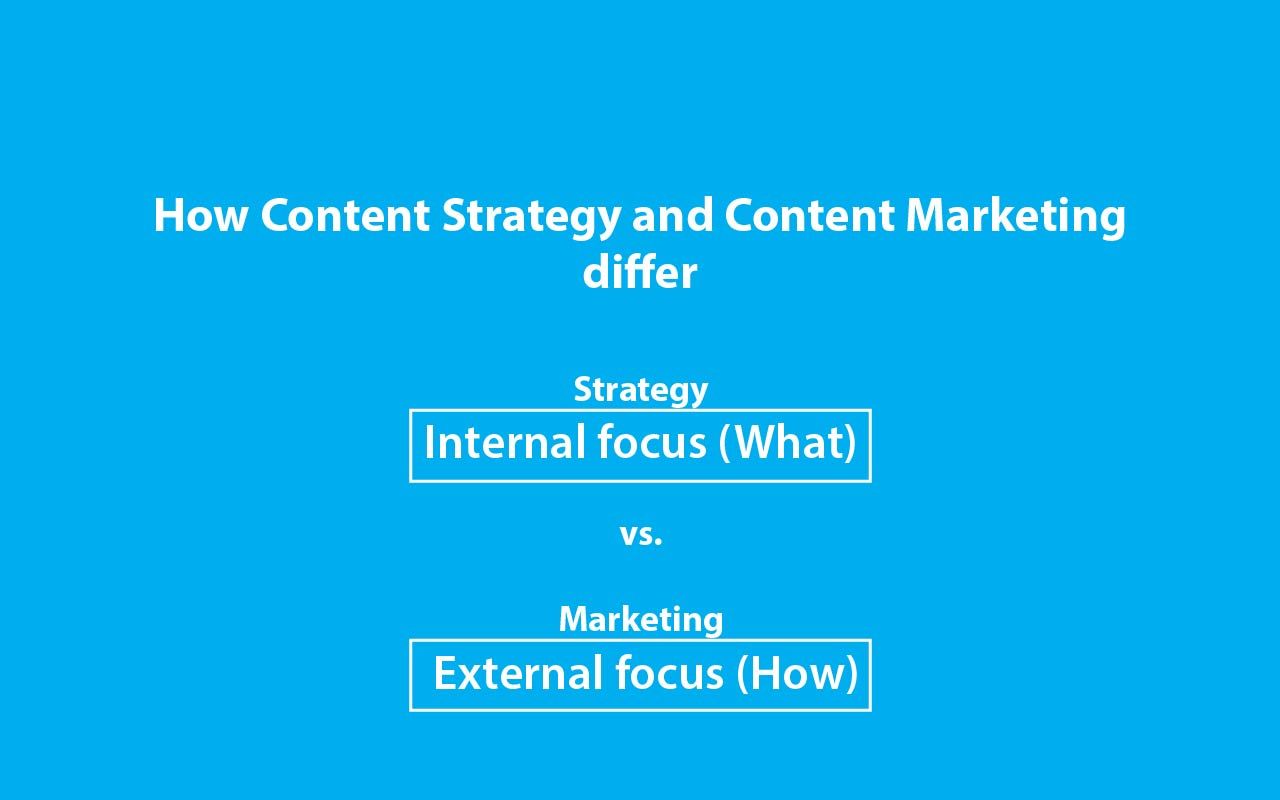 How Content Strategy and Content Marketing differ

Strategy

Internal focus (What)

vs.

Marketing

External focus (How)